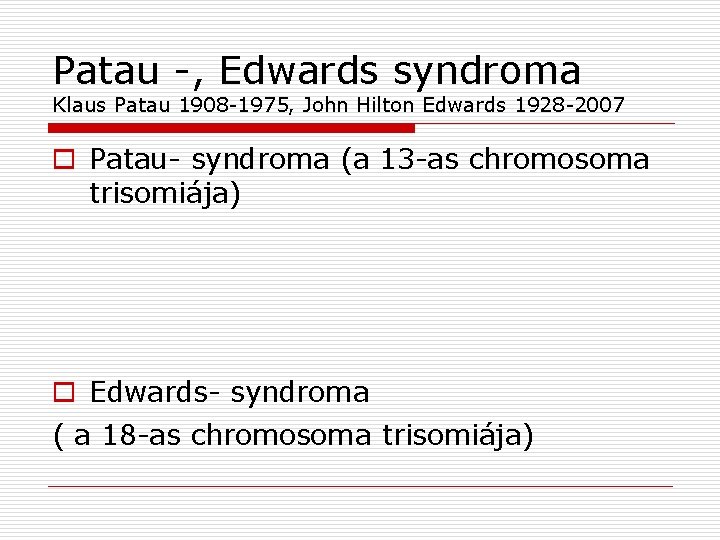 Patau -, Edwards syndroma
Klaus Patau 1908-1975, John Hilton Edwards 1928-2007

Patau- syndroma (a 13-as chromosoma trisomiája)

Edwards- syndroma
( a 18-as chromosoma trisomiája)